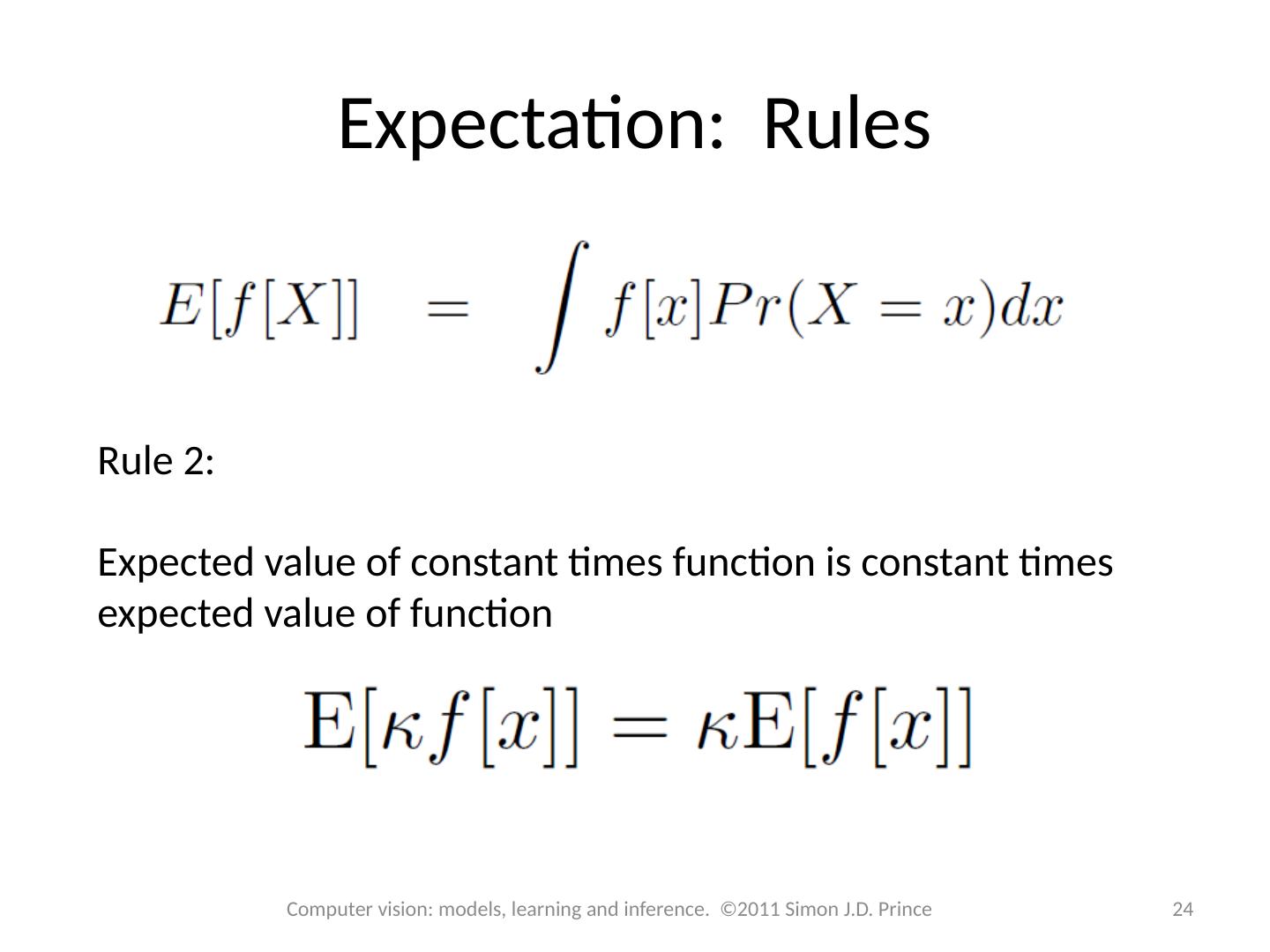 Expectation:  Rules

$E[f[X]] = \int f[x]Pr(X = x)dx$

Rule 2:

Expected value of constant times function is constant times expected value of function

$\mathrm{E}[\kappa f[x]] = \kappa \mathrm{E}[f[x]]$

Computer vision: models, learning and inference.  ©2011 Simon J.D. Prince

24